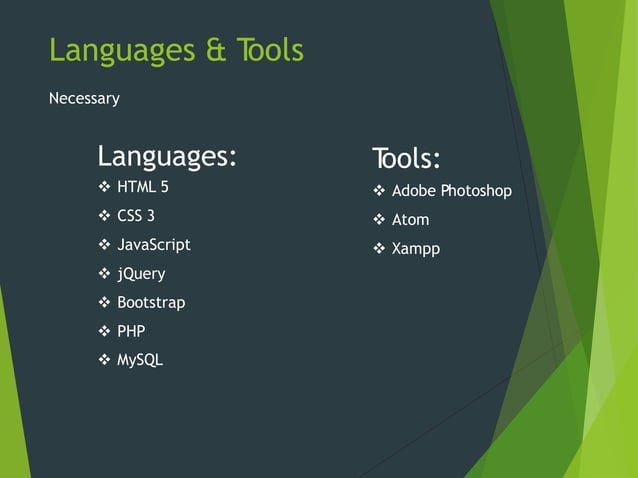 Languages & Tools

Necessary

Languages:
❖ HTML 5
❖ CSS 3
❖ JavaScript
❖ jQuery
❖ Bootstrap
❖ PHP
❖ MySQL

Tools:
❖ Adobe Photoshop
❖ Atom
❖ Xampp